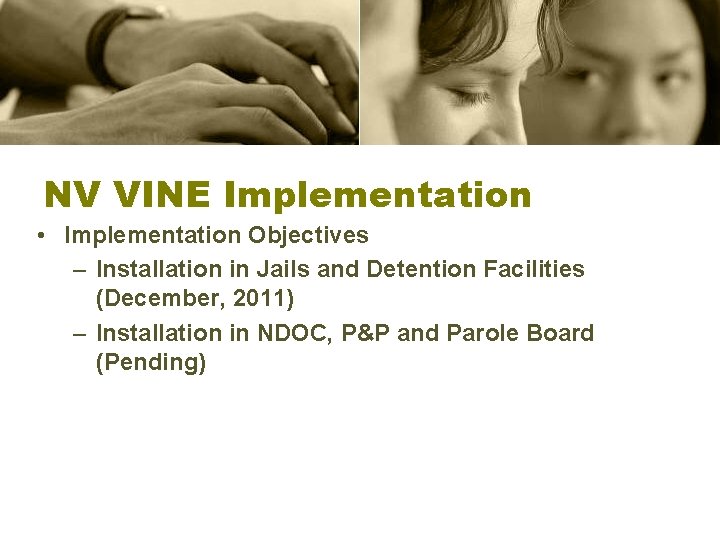 NV VINE Implementation

• Implementation Objectives

– Installation in Jails and Detention Facilities (December, 2011)

– Installation in NDOC, P&P and Parole Board (Pending)